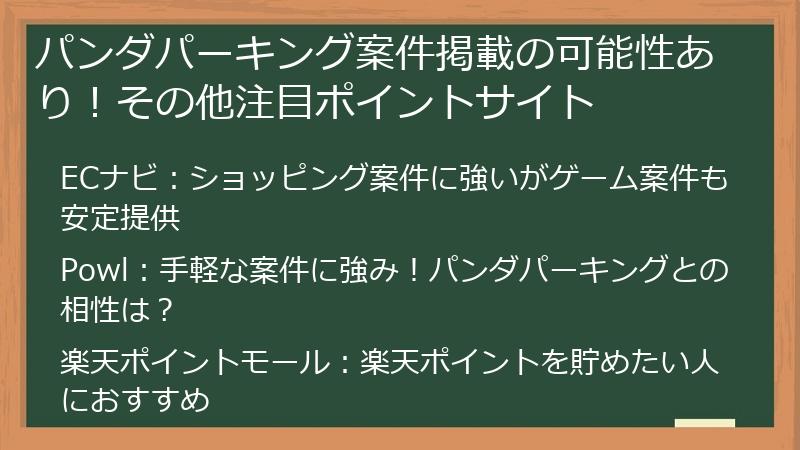 パンダパーキング案件掲載の可能性あり！その他注目ポイントサイト

ECナビ：ショッピング案件に強いがゲーム案件も安定提供

Powl：手軽な案件に強み！パンダパーキングとの相性は？

楽天ポイントモール：楽天ポイントを貯めたい人におすすめ